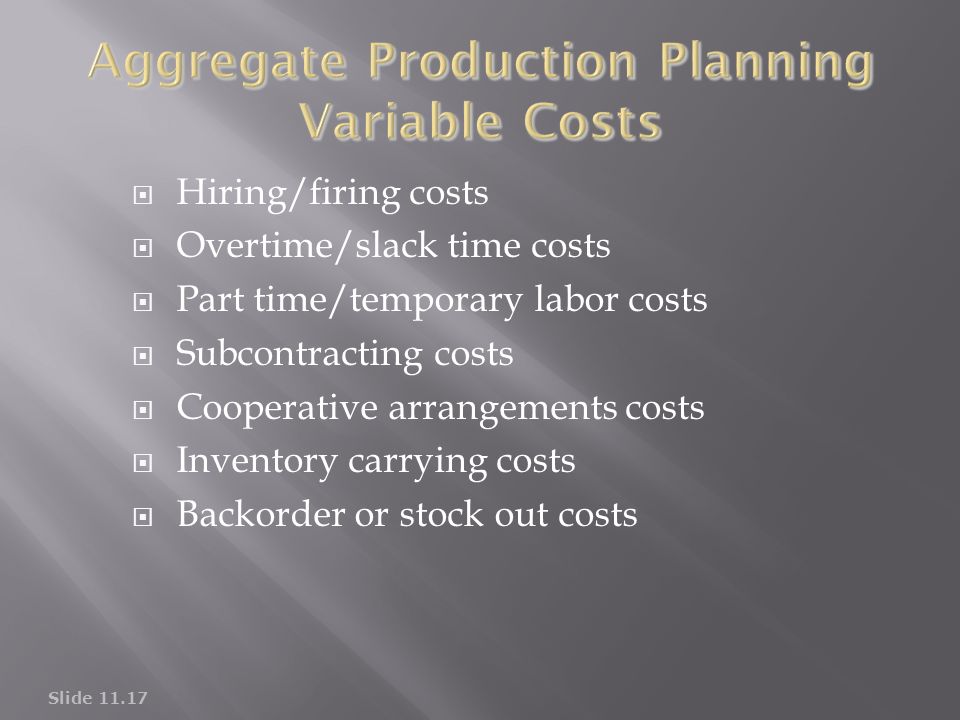 Aggregate Production Planning
Variable Costs

- Hiring/firing costs
- Overtime/slack time costs
- Part time/temporary labor costs
- Subcontracting costs
- Cooperative arrangements costs
- Inventory carrying costs
- Backorder or stock out costs

Slide 11.17